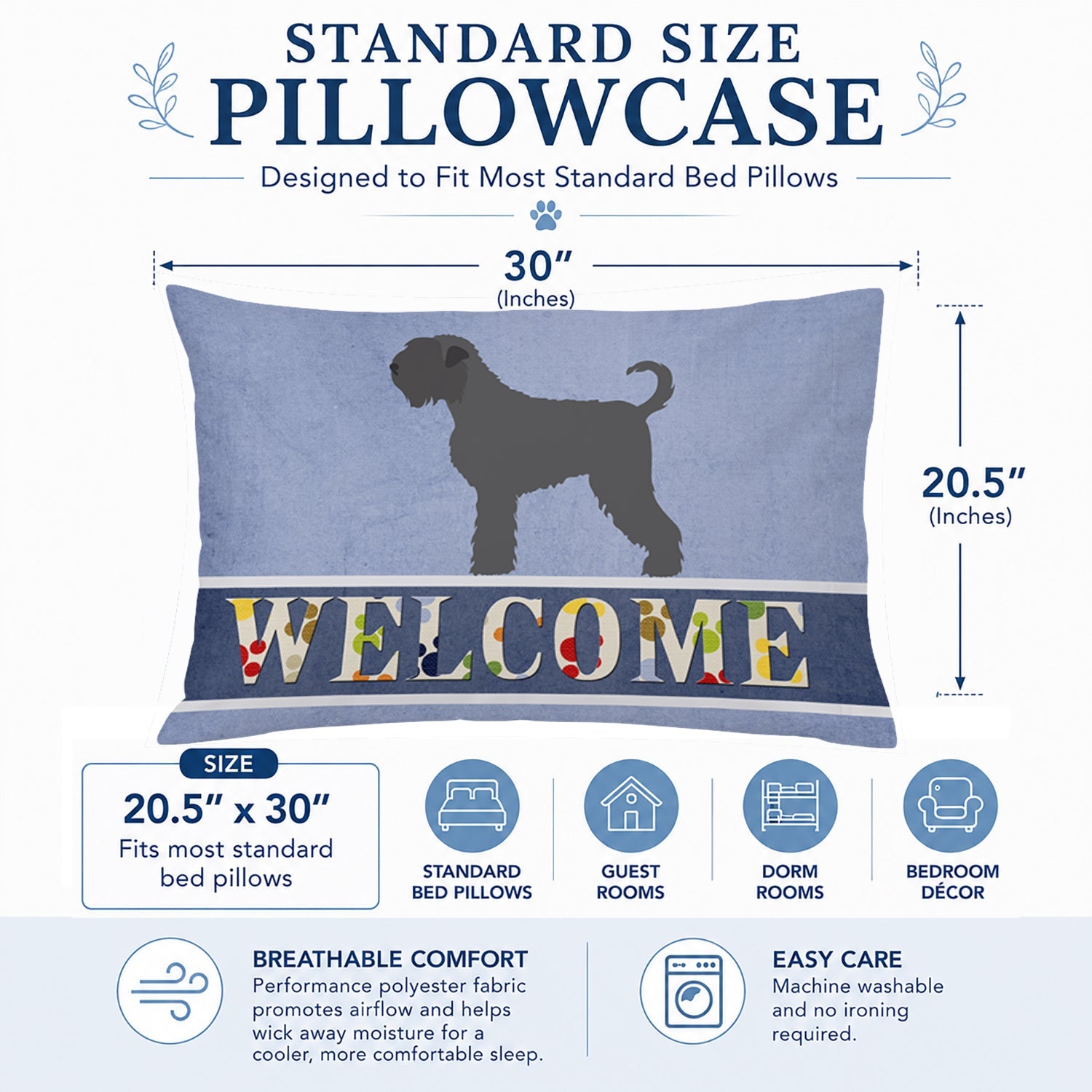 STANDARD SIZE
PILLOWCASE

Designed to Fit Most Standard Bed Pillows

30″
(Inches)

20.5″
(Inches)

WELCOME

SIZE
20.5″ x 30″
Fits most standard bed pillows

STANDARD BED PILLOWS

GUEST ROOMS

DORM ROOMS

BEDROOM DÉCOR

BREATHABLE COMFORT
Performance polyester fabric promotes airflow and helps wick away moisture for a cooler, more comfortable sleep.

EASY CARE
Machine washable and no ironing required.